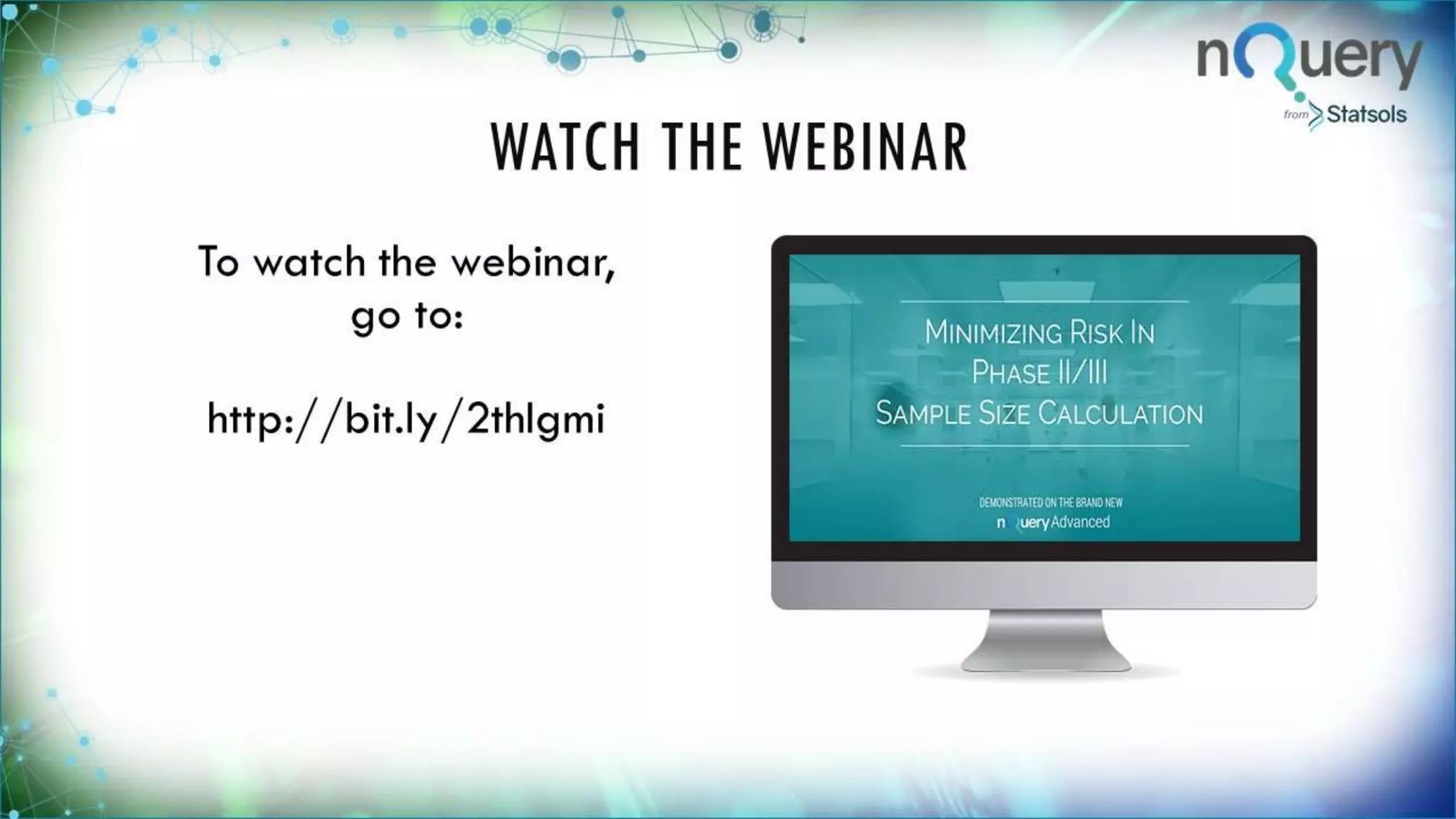 nQuery
from Statsols

WATCH THE WEBINAR

To watch the webinar, go to:

http://bit.ly/2thlgmi

MINIMIZING RISK IN PHASE II/III SAMPLE SIZE CALCULATION

DEMONSTRATED ON THE BRAND NEW
nQuery Advanced